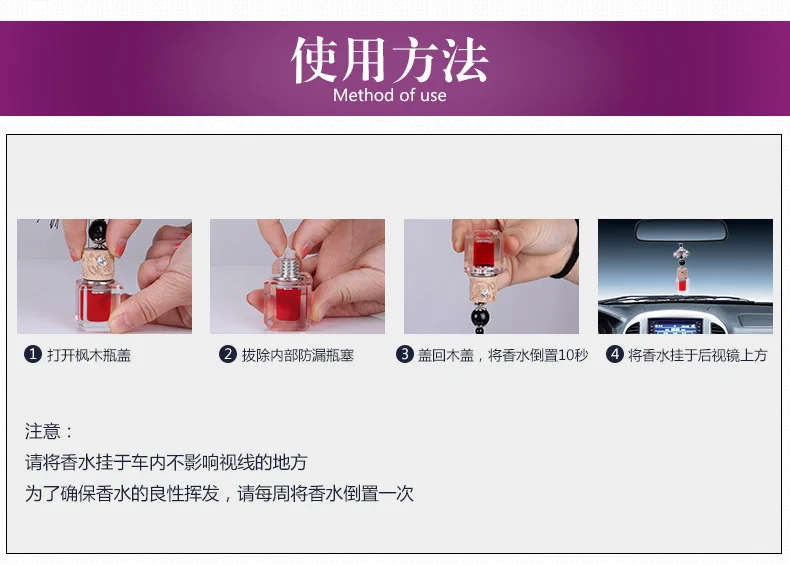 使用方法
Method of use

1 打开枫木瓶盖

2 拔除内部防漏瓶塞

3 盖回木盖，将香水倒置10秒

4 将香水挂于后视镜上方

注意：
请将香水挂于车内不影响视线的地方
为了确保香水的良性挥发，请每周将香水倒置一次